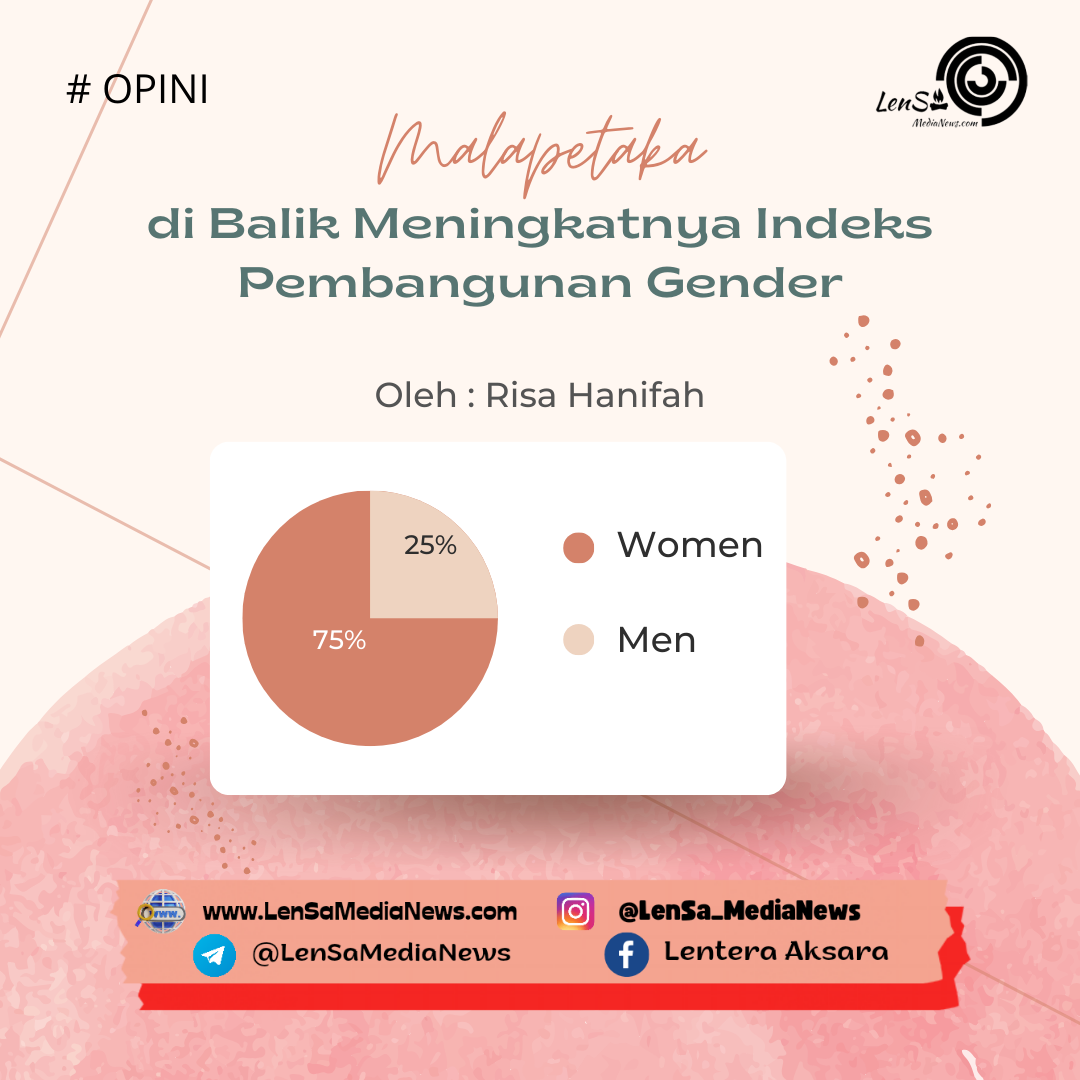 # OPINI

LenSa MediaNews.com

Malapetaka
di Balik Meningkatnya Indeks Pembangunan Gender

Oleh : Risa Hanifah

25%
75%

Women
Men

www.LenSaMediaNews.com
@LenSa_MediaNews
@LenSaMediaNews
Lentera Aksara